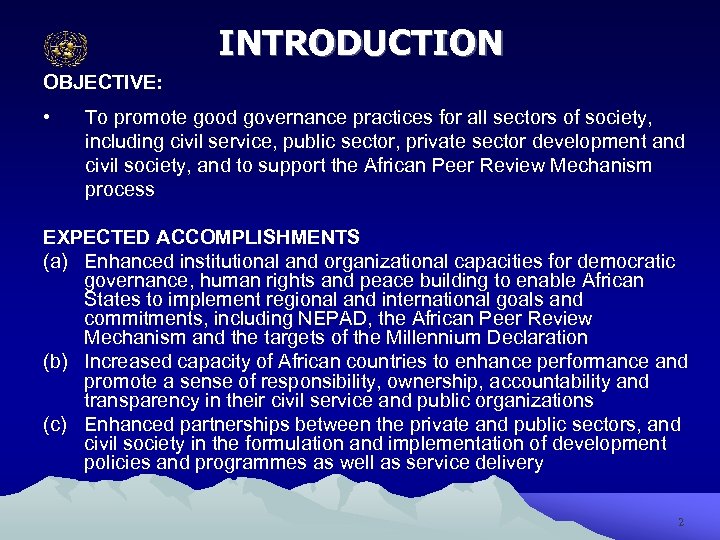 INTRODUCTION

OBJECTIVE:

• To promote good governance practices for all sectors of society, including civil service, public sector, private sector development and civil society, and to support the African Peer Review Mechanism process

EXPECTED ACCOMPLISHMENTS

(a) Enhanced institutional and organizational capacities for democratic governance, human rights and peace building to enable African States to implement regional and international goals and commitments, including NEPAD, the African Peer Review Mechanism and the targets of the Millennium Declaration

(b) Increased capacity of African countries to enhance performance and promote a sense of responsibility, ownership, accountability and transparency in their civil service and public organizations

(c) Enhanced partnerships between the private and public sectors, and civil society in the formulation and implementation of development policies and programmes as well as service delivery

2